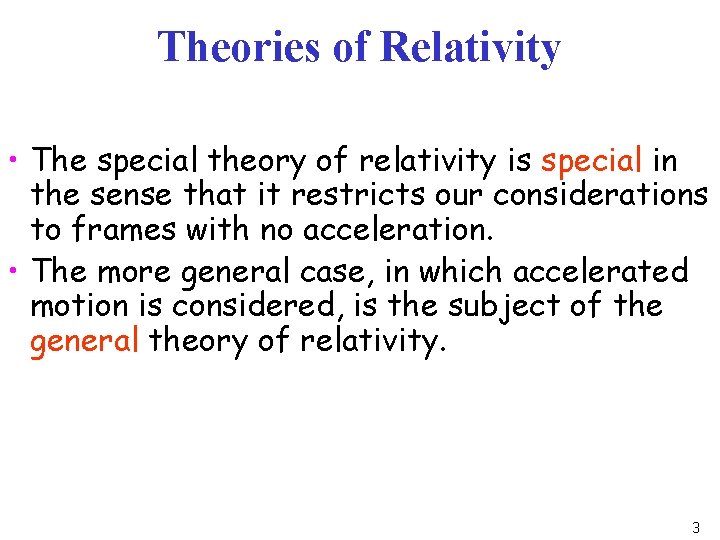 Theories of Relativity

• The special theory of relativity is special in the sense that it restricts our considerations to frames with no acceleration.

• The more general case, in which accelerated motion is considered, is the subject of the general theory of relativity.

3